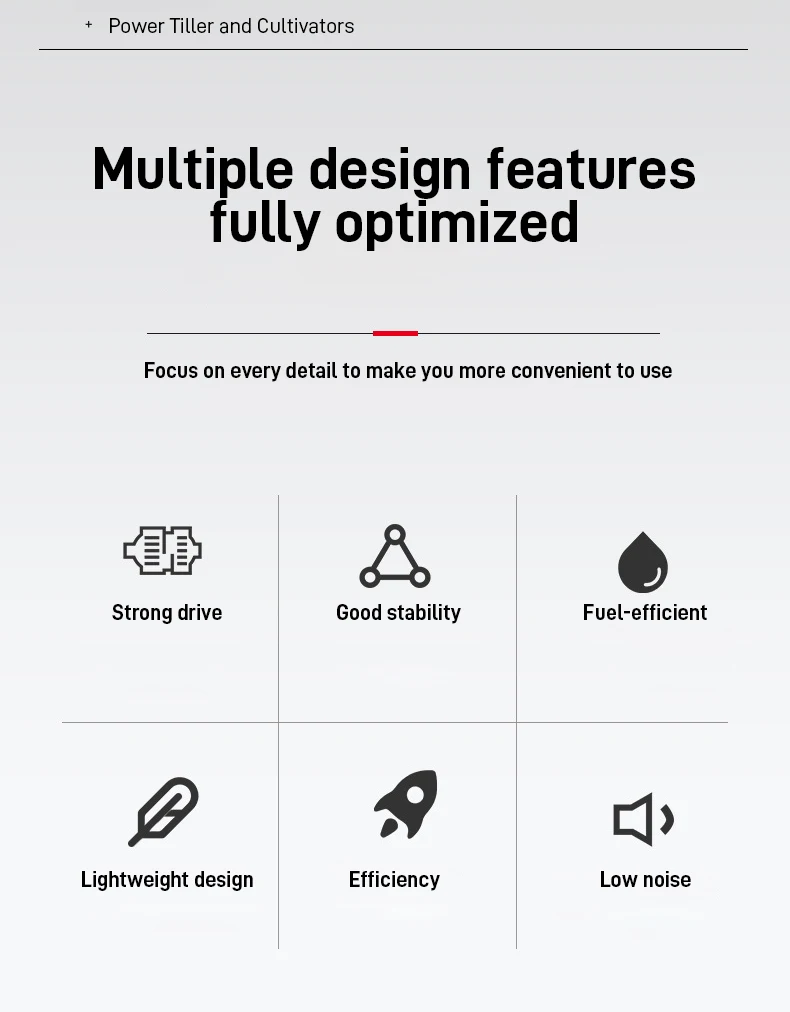 + Power Tiller and Cultivators

Multiple design features fully optimized

Focus on every detail to make you more convenient to use

Strong drive

Good stability

Fuel-efficient

Lightweight design

Efficiency

Low noise